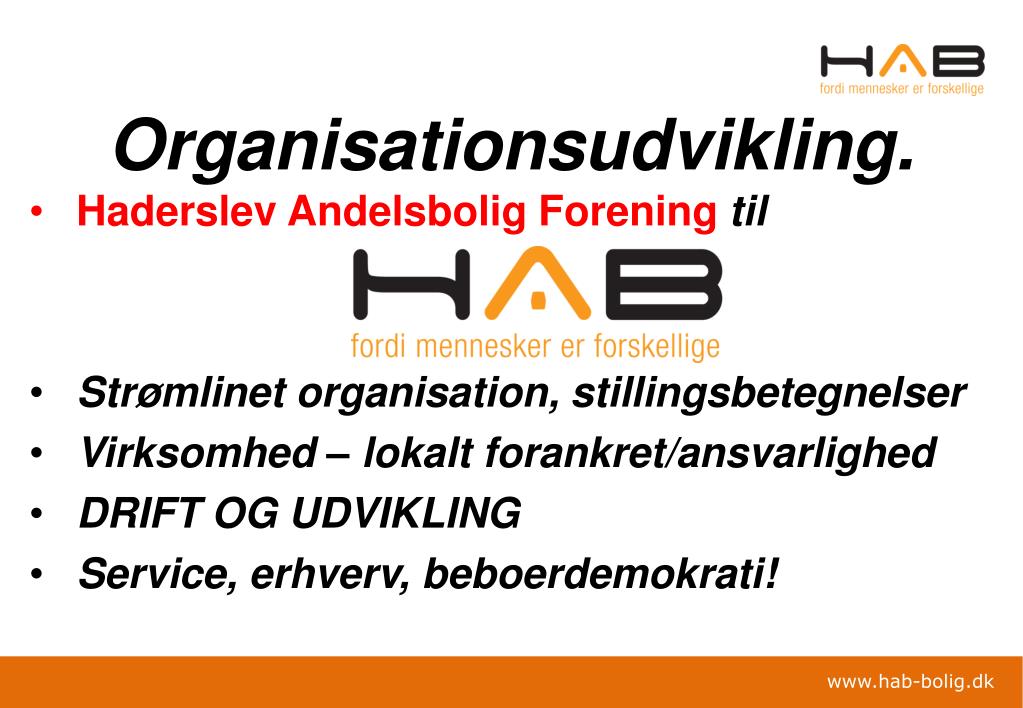 HAB
fordi mennesker er forskellige

Organisationsudvikling.

• Haderslev Andelsbolig Forening til

HAB
fordi mennesker er forskellige

• Strømlinet organisation, stillingsbetegnelser
• Virksomhed – lokalt forankret/ansvarlighed
• DRIFT OG UDVIKLING
• Service, erhverv, beboerdemokrati!

www.hab-bolig.dk